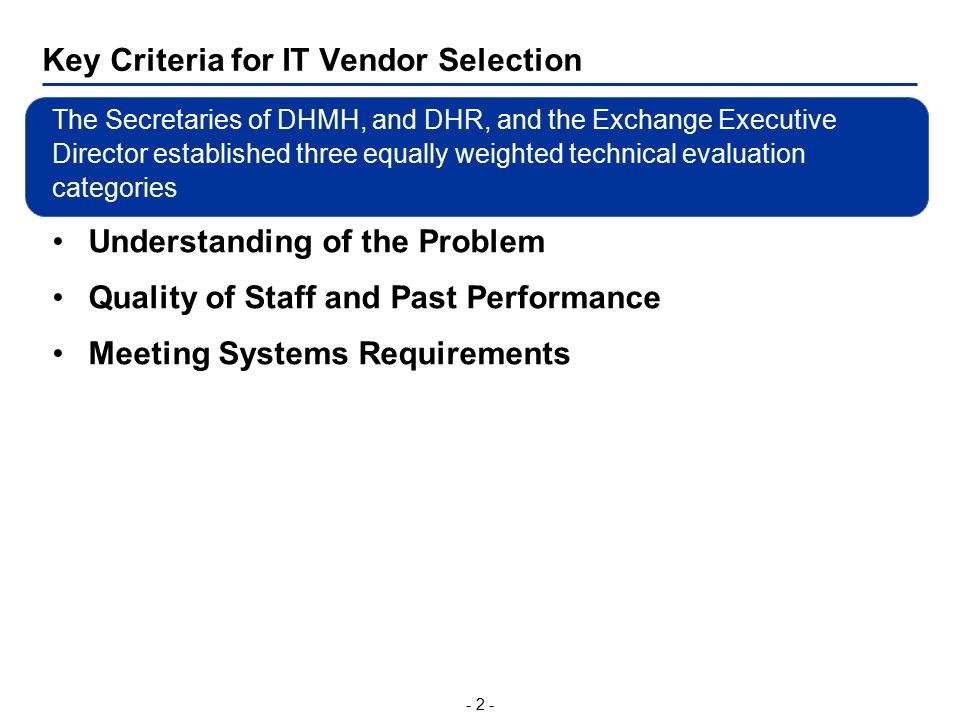 Key Criteria for IT Vendor Selection

The Secretaries of DHMH, and DHR, and the Exchange Executive Director established three equally weighted technical evaluation categories

• Understanding of the Problem
• Quality of Staff and Past Performance
• Meeting Systems Requirements

- 2 -